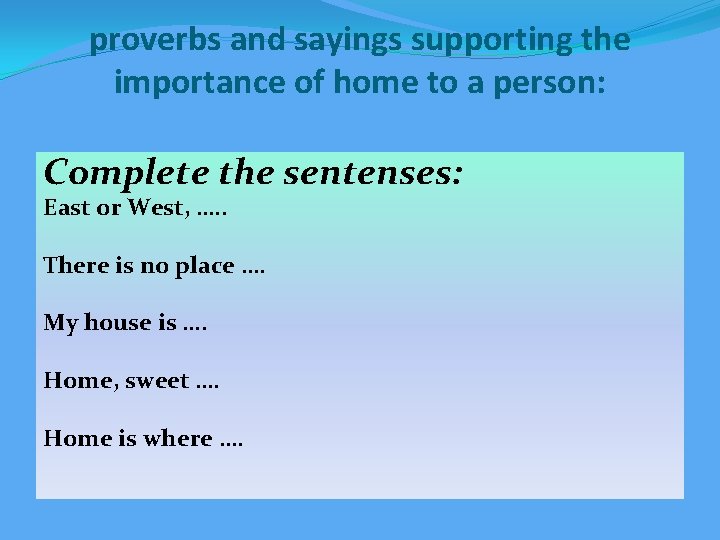 proverbs and sayings supporting the importance of home to a person:

Complete the sentenses:
East or West, …..

There is no place ….

My house is ….

Home, sweet ….

Home is where ….